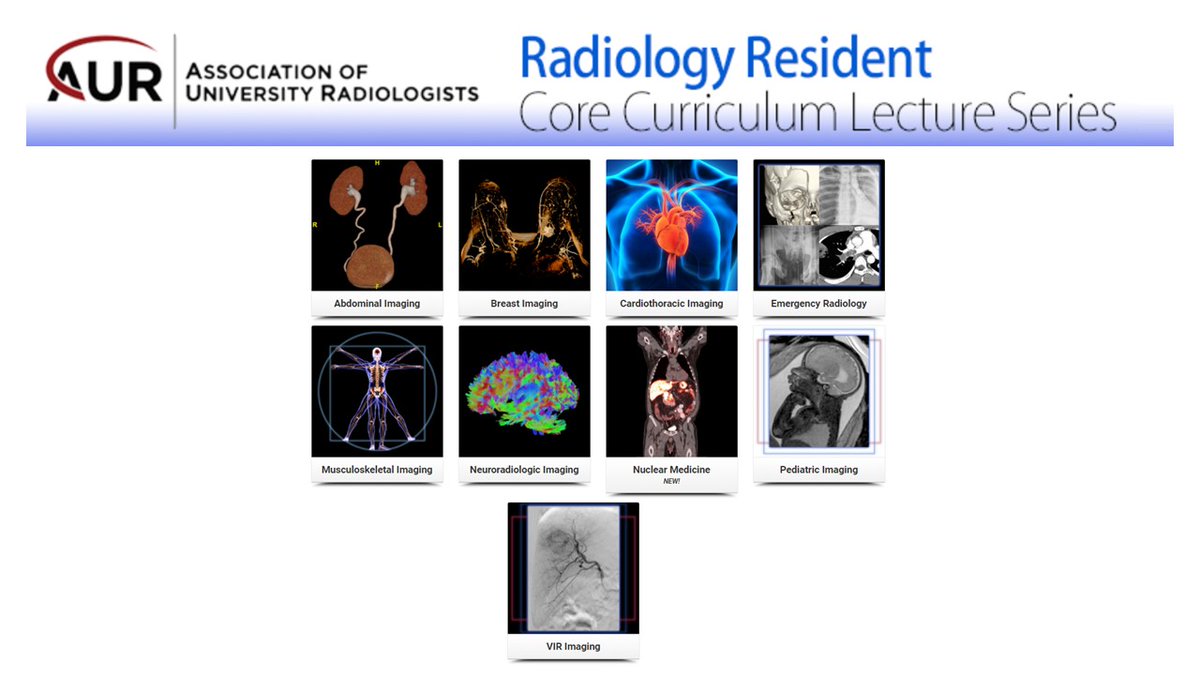 AUR ASSOCIATION OF UNIVERSITY RADIOLOGISTS

Radiology Resident
Core Curriculum Lecture Series

H
R
L
F
Abdominal Imaging

Breast Imaging

Cardiothoracic Imaging

Emergency Radiology

Musculoskeletal Imaging

Neuroradiologic Imaging

Nuclear Medicine
NEW!

Pediatric Imaging

VIR Imaging